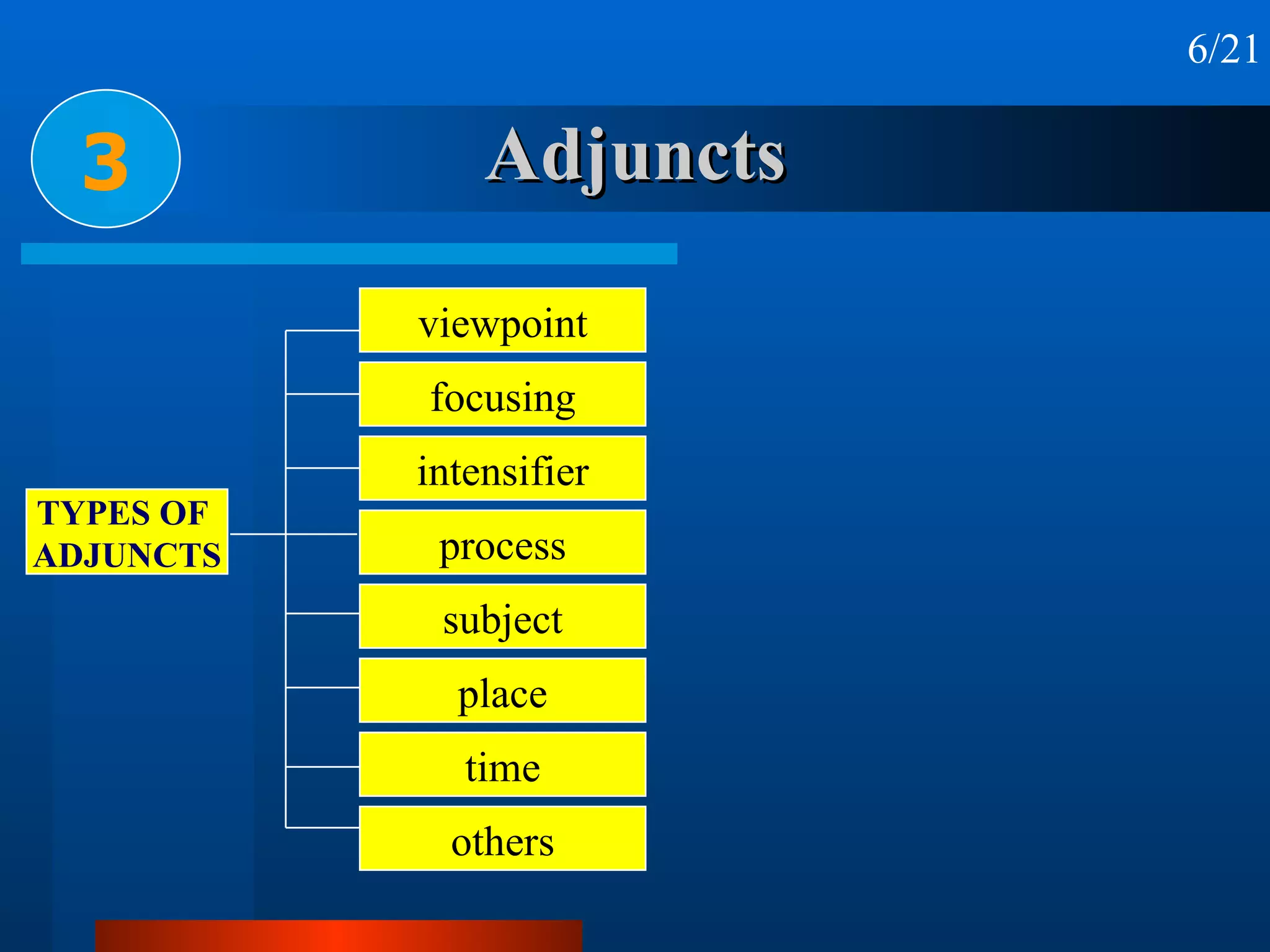 6/21

3

Adjuncts

TYPES OF ADJUNCTS

viewpoint

focusing

intensifier

process

subject

place

time

others